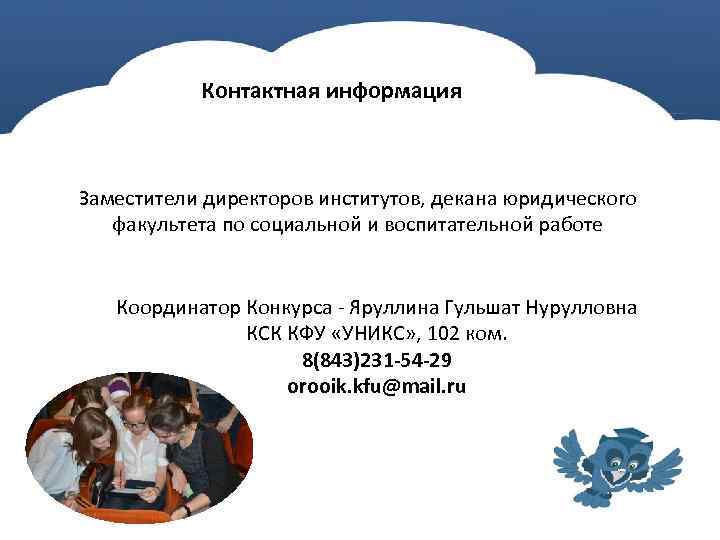 Контактная информация

Заместители директоров институтов, декана юридического факультета по социальной и воспитательной работе

Координатор Конкурса - Яруллина Гульшат Нурулловна
КСК КФУ «УНИКС», 102 ком.
8(843)231-54-29
orooik.kfu@mail.ru